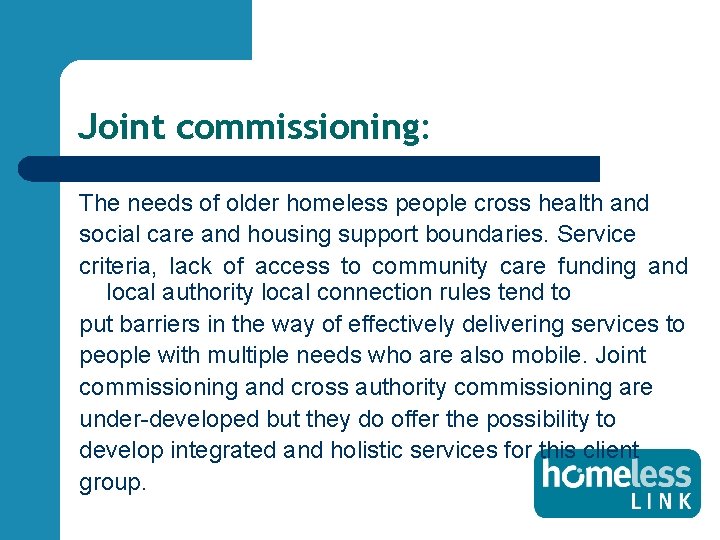 Joint commissioning:

The needs of older homeless people cross health and social care and housing support boundaries. Service criteria, lack of access to community care funding and local authority local connection rules tend to put barriers in the way of effectively delivering services to people with multiple needs who are also mobile. Joint commissioning and cross authority commissioning are under-developed but they do offer the possibility to develop integrated and holistic services for this client group.

homeless LINK